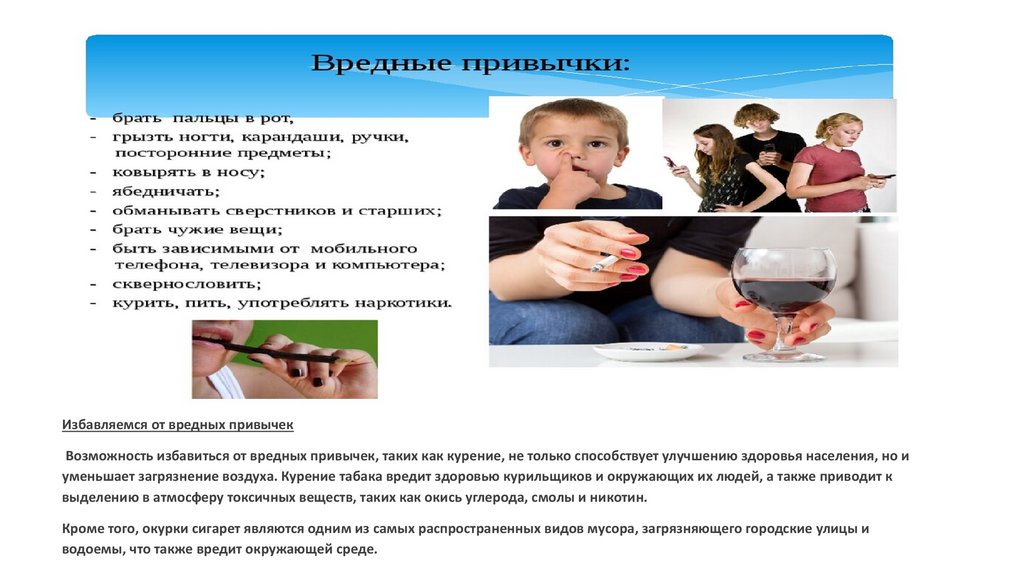 Вредные привычки:

- брать пальцы в рот,
- грызть ногти, карандаши, ручки, посторонние предметы;
- ковырять в носу;
- ябедничать;
- обманывать сверстников и старших;
- брать чужие вещи;
- быть зависимыми от мобильного телефона, телевизора и компьютера;
- сквернословить;
- курить, пить, употреблять наркотики.

Избавляемся от вредных привычек

Возможность избавиться от вредных привычек, таких как курение, не только способствует улучшению здоровья населения, но и уменьшает загрязнение воздуха. Курение табака вредит здоровью курильщиков и окружающих их людей, а также приводит к выделению в атмосферу токсичных веществ, таких как окись углерода, смолы и никотин.

Кроме того, окурки сигарет являются одним из самых распространенных видов мусора, загрязняющего городские улицы и водоемы, что также вредит окружающей среде.